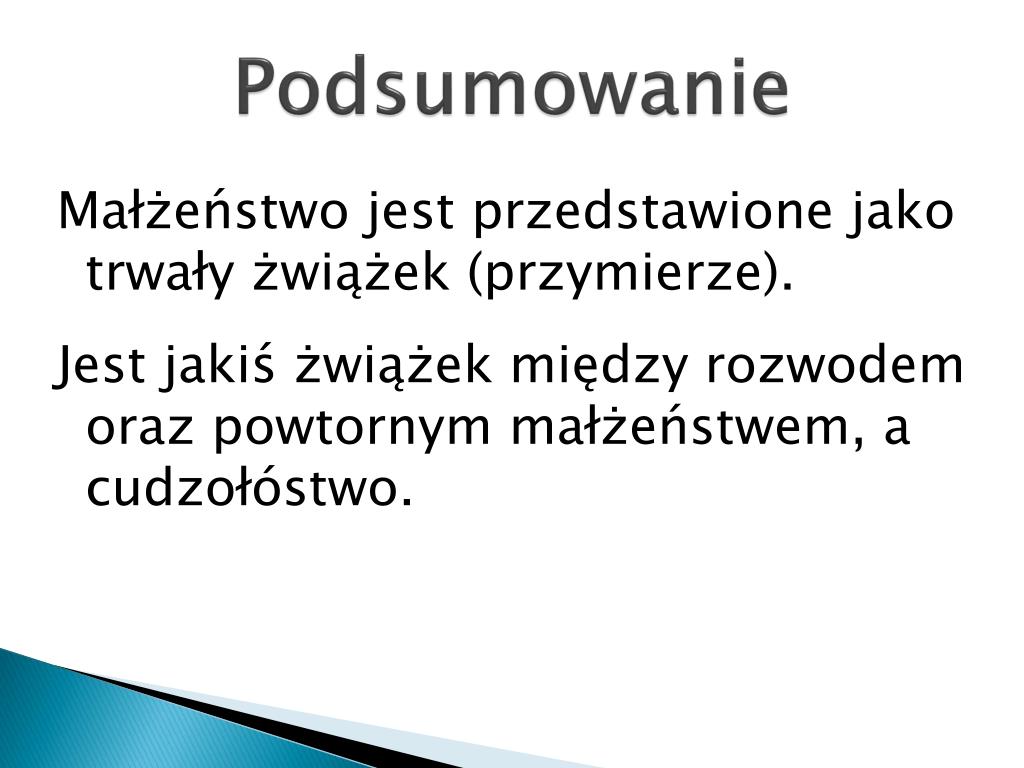 Podsumowanie

Małżeństwo jest przedstawione jako trwały żwiążek (przymierze).

Jest jakiś żwiążek między rozwodem oraz powtornym małżeństwem, a cudzołóstwo.